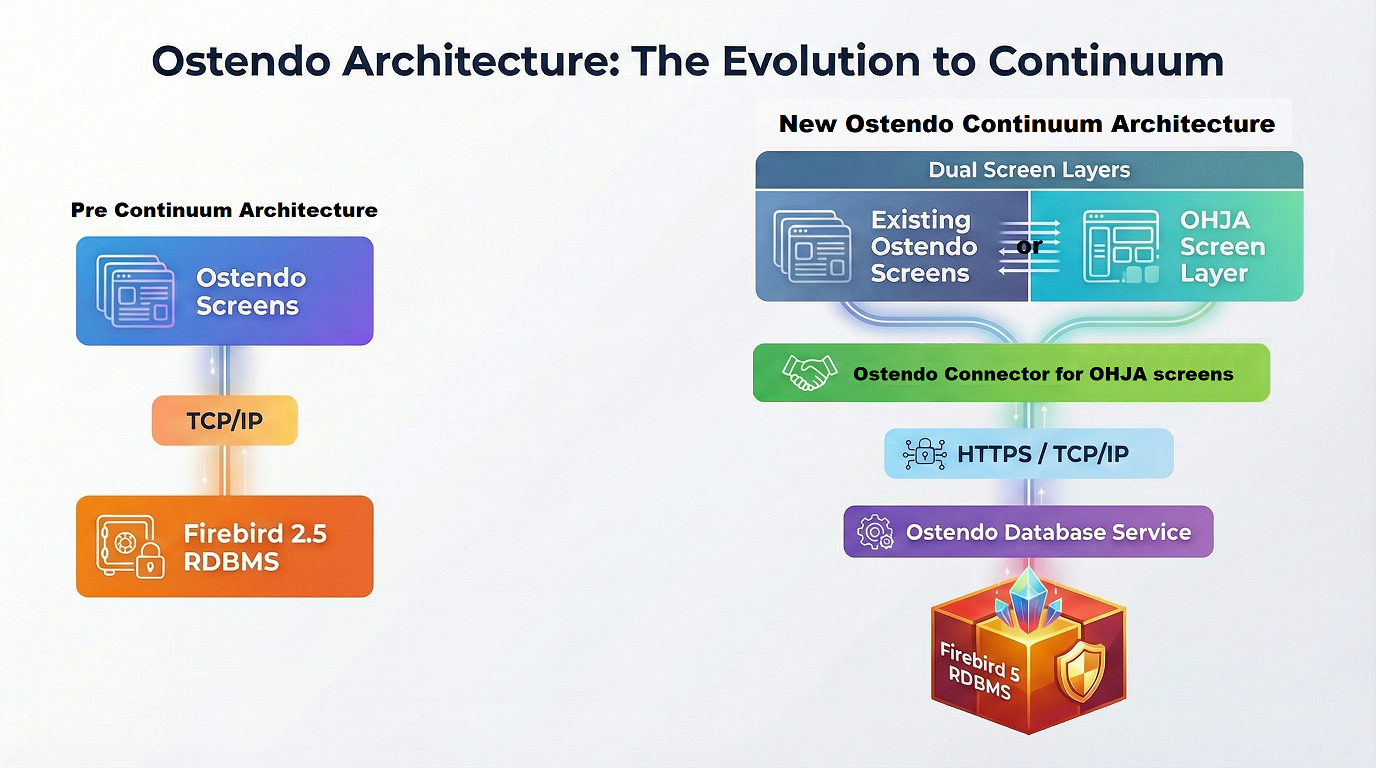 Ostendo Architecture: The Evolution to Continuum

Pre Continuum Architecture

Ostendo Screens

TCP/IP

Firebird 2.5 RDBMS

New Ostendo Continuum Architecture

Dual Screen Layers

Existing Ostendo Screens

or

OHJA Screen Layer

Ostendo Connector for OHJA screens

HTTPS / TCP/IP

Ostendo Database Service

Firebird 5 RDBMS